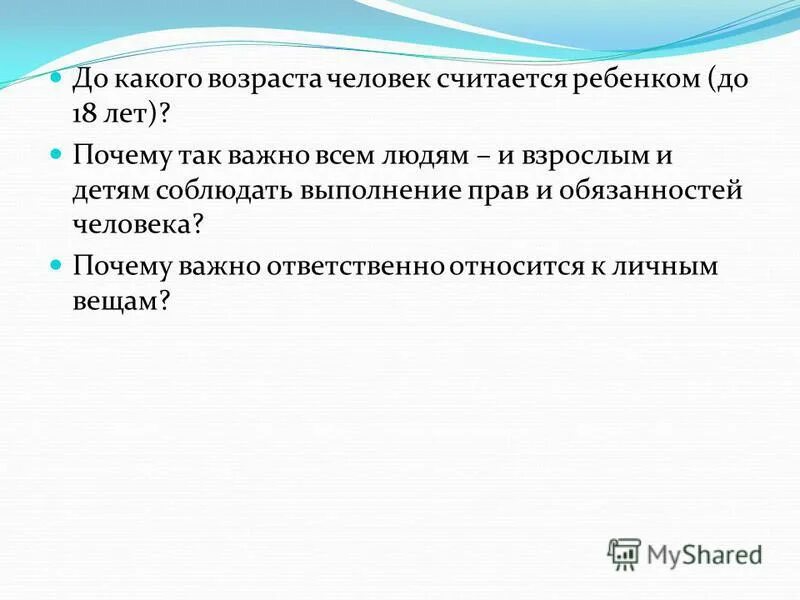 До какого возраста человек считается ребенком (до 18 лет)?

Почему так важно всем людям – и взрослым и детям соблюдать выполнение прав и обязанностей человека?

Почему важно ответственно относится к личным вещам?

MyShared